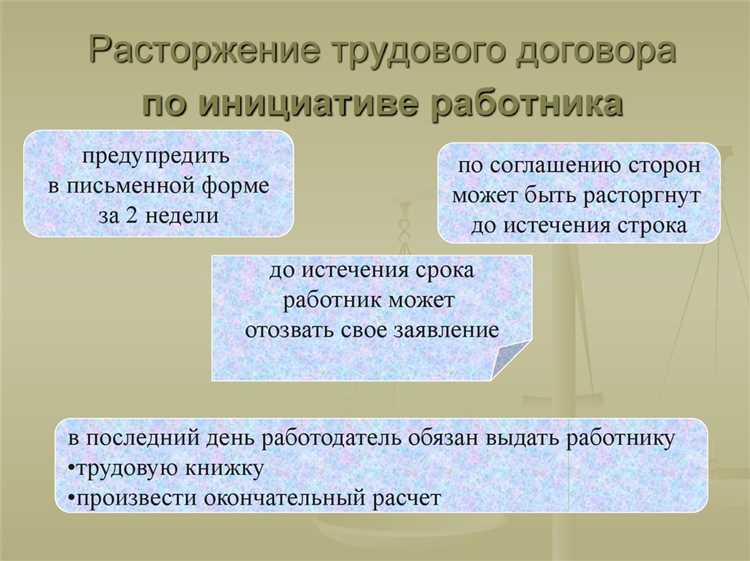 Расторжение трудового договора по инициативе работника

предупредить в письменной форме за 2 недели

по соглашению сторон может быть расторгнут до истечения строка

до истечения срока работник может отозвать свое заявление

в последний день работодатель обязан выдать работнику
•трудовую книжку
•произвести окончательный расчет